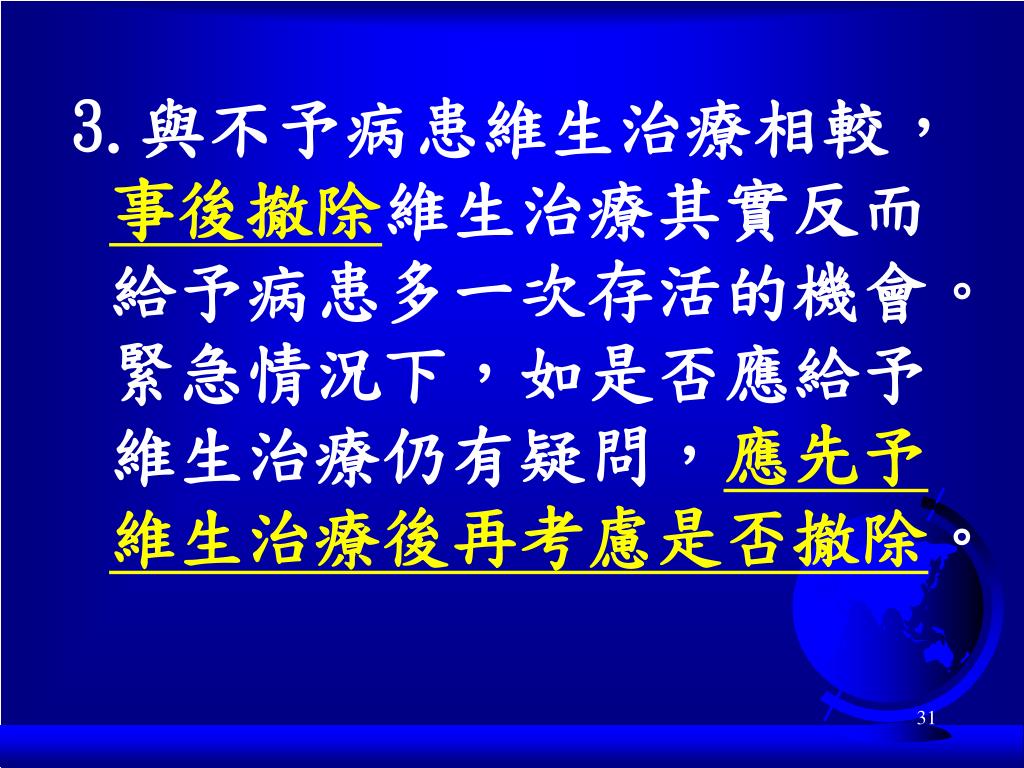 3.與不予病患維生治療相較，事後撤除維生治療其實反而給予病患多一次存活的機會。緊急情況下，如是否應給予維生治療仍有疑問，應先予維生治療後再考慮是否撤除。

31